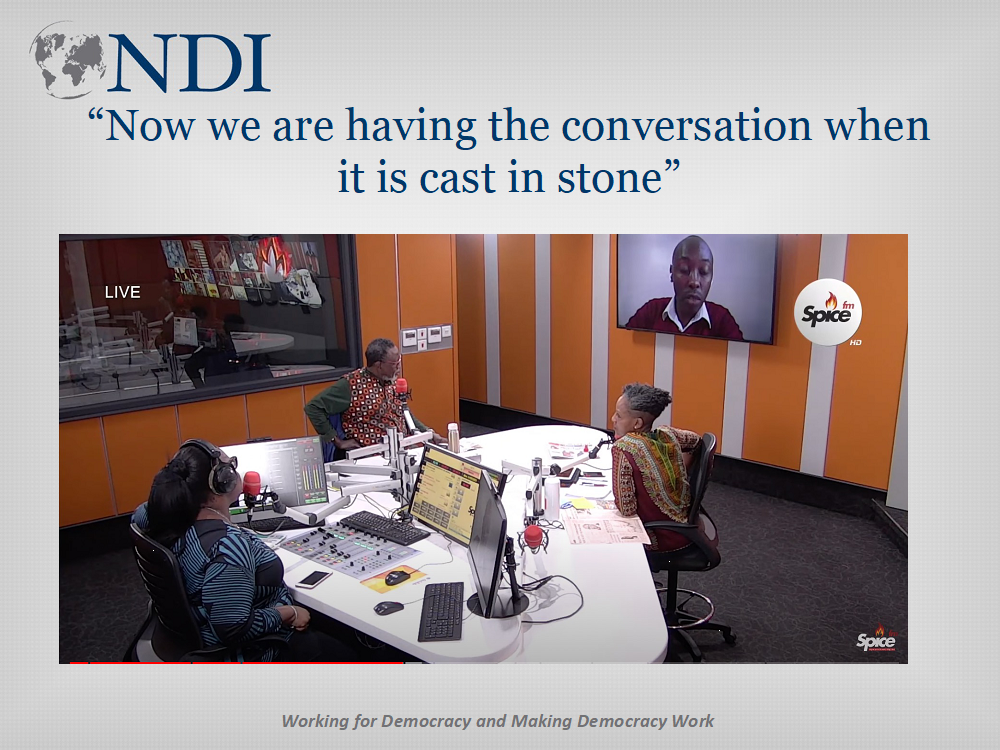 NDI

“Now we are having the conversation when it is cast in stone”

LIVE

Spice fm
HD

Spice

Working for Democracy and Making Democracy Work